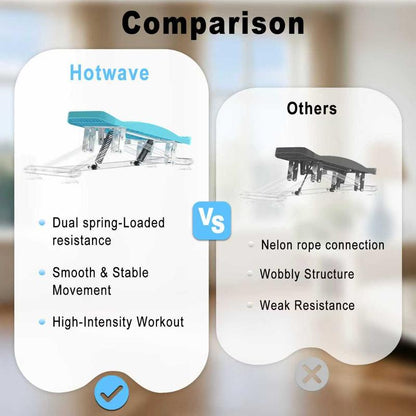 Comparison

Hotwave

Dual spring-Loaded resistance

Smooth & Stable Movement

High-Intensity Workout

VS

Others

Nelon rope connection

Wobbly Structure

Weak Resistance